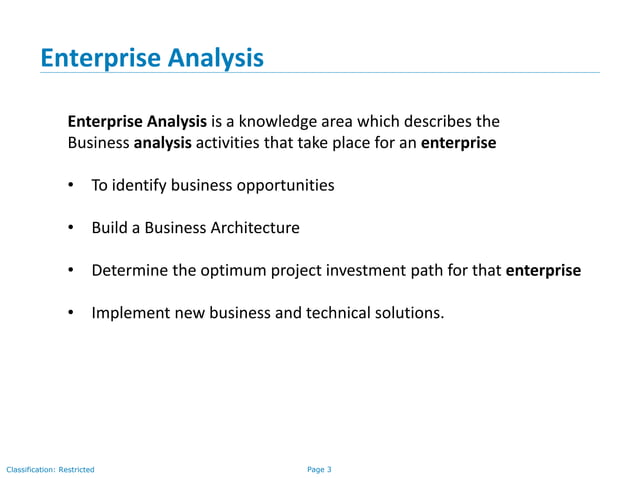 Enterprise Analysis

Enterprise Analysis is a knowledge area which describes the Business analysis activities that take place for an enterprise

• To identify business opportunities

• Build a Business Architecture

• Determine the optimum project investment path for that enterprise

• Implement new business and technical solutions.

Classification: Restricted

Page 3